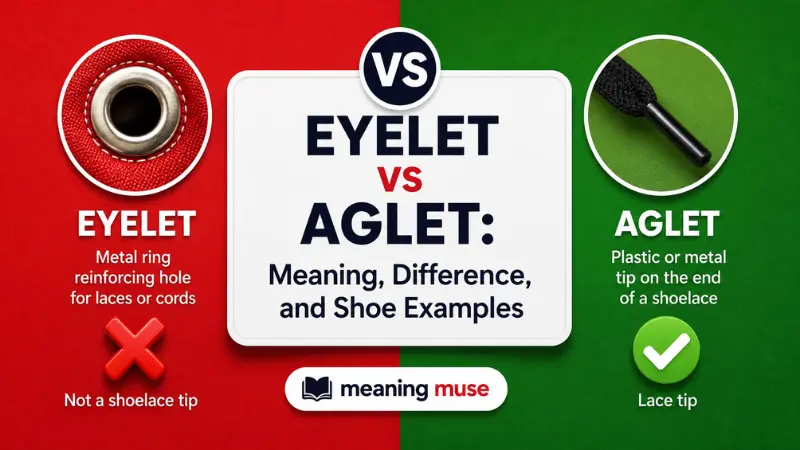 EYELET

Metal ring reinforcing hole for laces or cords

Not a shoelace tip

VS

EYELET VS AGLET:

Meaning, Difference, and Shoe Examples

meaning muse

AGLET

Plastic or metal tip on the end of a shoelace

Lace tip